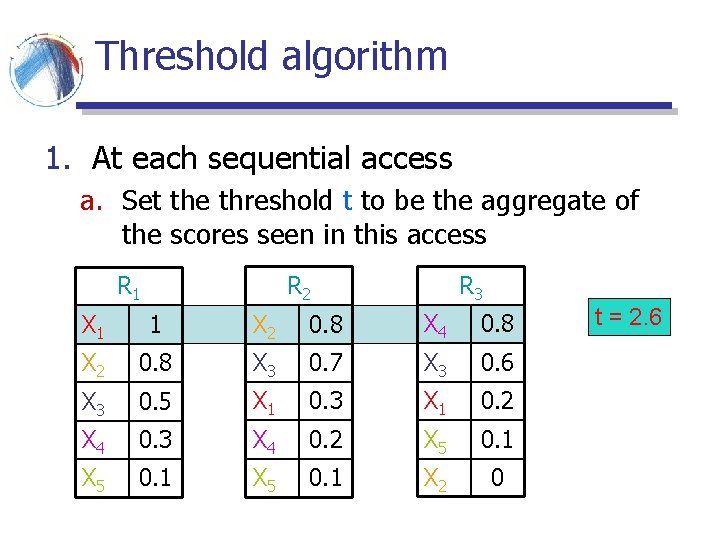 Threshold algorithm

1. At each sequential access
a. Set the threshold t to be the aggregate of the scores seen in this access

| $R_1$ | |
|---|---|
| $X_1$ | 1 |
| $X_2$ | 0.8 |
| $X_3$ | 0.5 |
| $X_4$ | 0.3 |
| $X_5$ | 0.1 |

| $R_2$ | |
|---|---|
| $X_2$ | 0.8 |
| $X_3$ | 0.7 |
| $X_1$ | 0.3 |
| $X_4$ | 0.2 |
| $X_5$ | 0.1 |

| $R_3$ | |
|---|---|
| $X_4$ | 0.8 |
| $X_3$ | 0.6 |
| $X_1$ | 0.2 |
| $X_5$ | 0.1 |
| $X_2$ | 0 |

t = 2.6